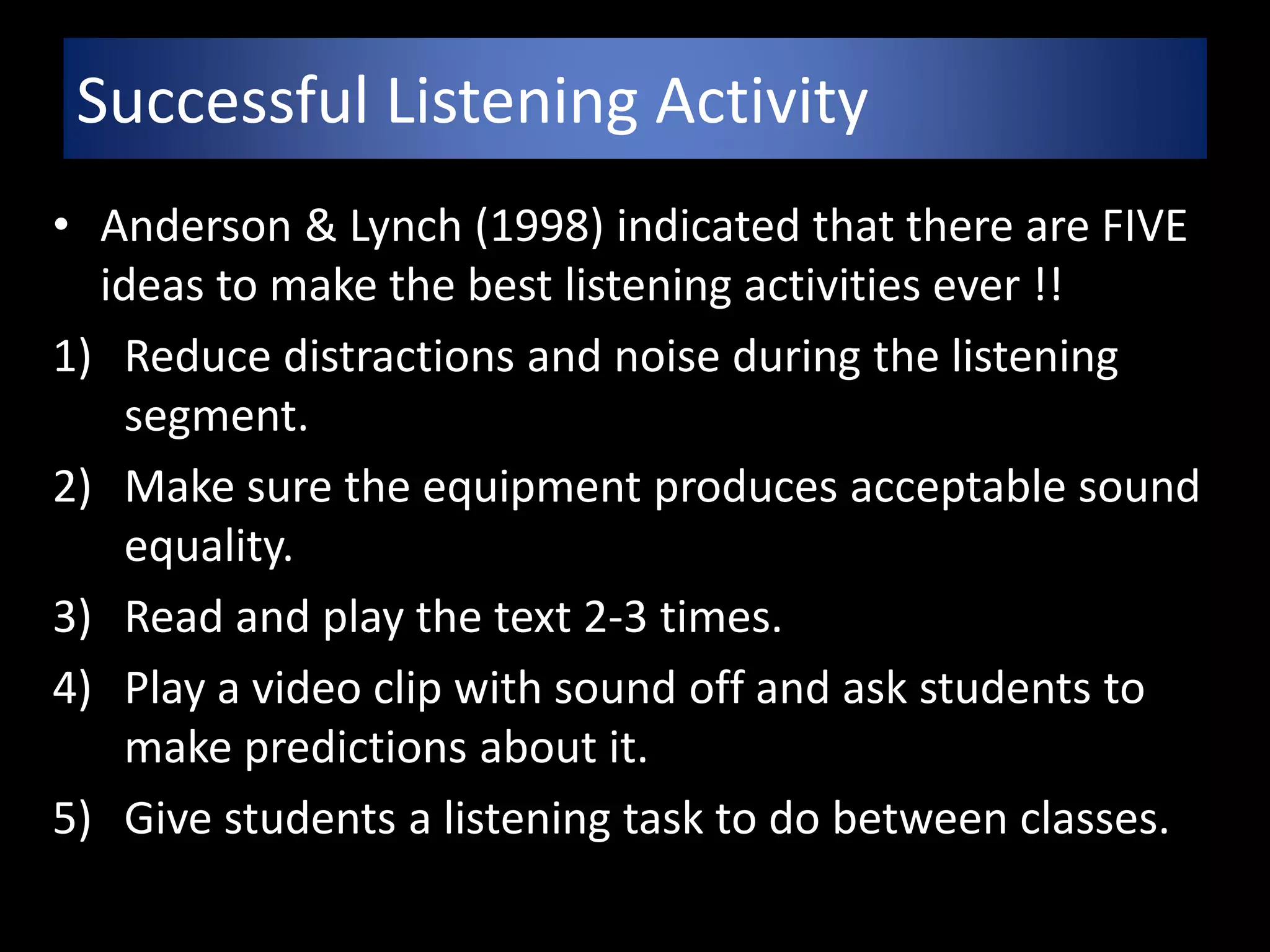 Successful Listening Activity

• Anderson & Lynch (1998) indicated that there are FIVE ideas to make the best listening activities ever !!

1) Reduce distractions and noise during the listening segment.

2) Make sure the equipment produces acceptable sound equality.

3) Read and play the text 2-3 times.

4) Play a video clip with sound off and ask students to make predictions about it.

5) Give students a listening task to do between classes.